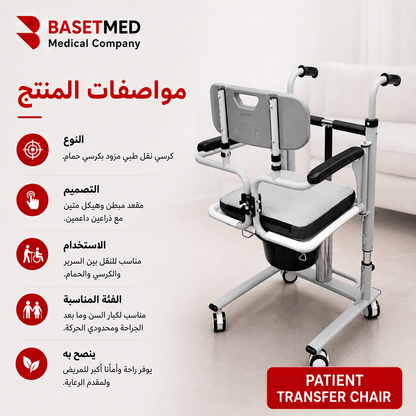 BASETMED
Medical Company

مواصفات المنتج

النوع
كرسي نقل طبي مزود بكرسي حمام.

التصميم
مقعد مبطن وهيكل متين مع ذراعين داعمين.

الاستخدام
مناسب للنقل بين السرير والكرسي والحمام.

الفئة المناسبة
مناسب لكبار السن وما بعد الجراحة ومحدودي الحركة.

ينصح به
يوفر راحة وأمانًا أكبر للمريض ولمقدم الرعاية.

PATIENT TRANSFER CHAIR